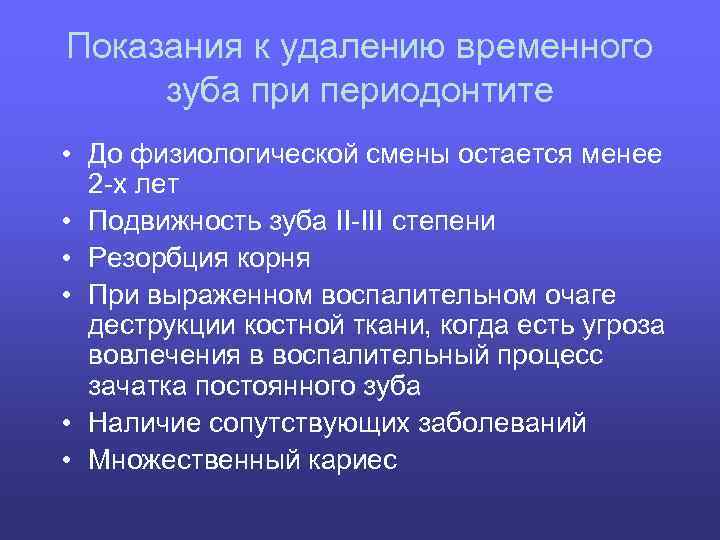 Показания к удалению временного зуба при периодонтите

• До физиологической смены остается менее 2-х лет
• Подвижность зуба II-III степени
• Резорбция корня
• При выраженном воспалительном очаге деструкции костной ткани, когда есть угроза вовлечения в воспалительный процесс зачатка постоянного зуба
• Наличие сопутствующих заболеваний
• Множественный кариес